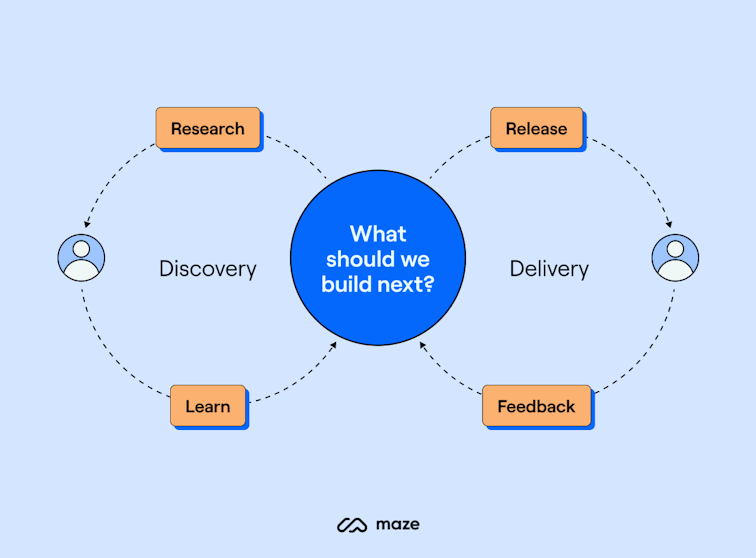 Research

Release

Discovery

What should we build next?

Delivery

Learn

Feedback

maze